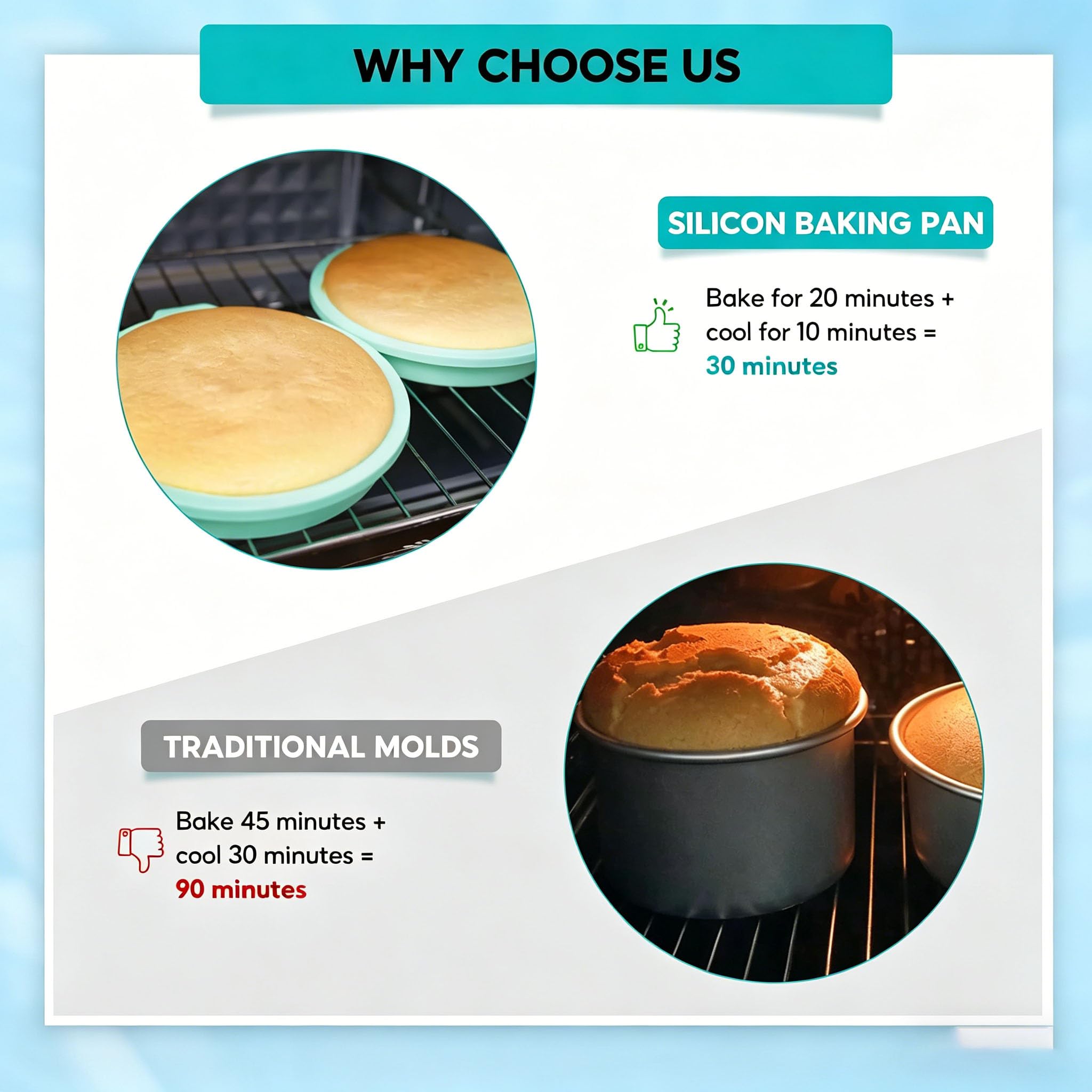 WHY CHOOSE US

SILICON BAKING PAN

Bake for 20 minutes + cool for 10 minutes = 30 minutes

TRADITIONAL MOLDS

Bake 45 minutes + cool 30 minutes = 90 minutes